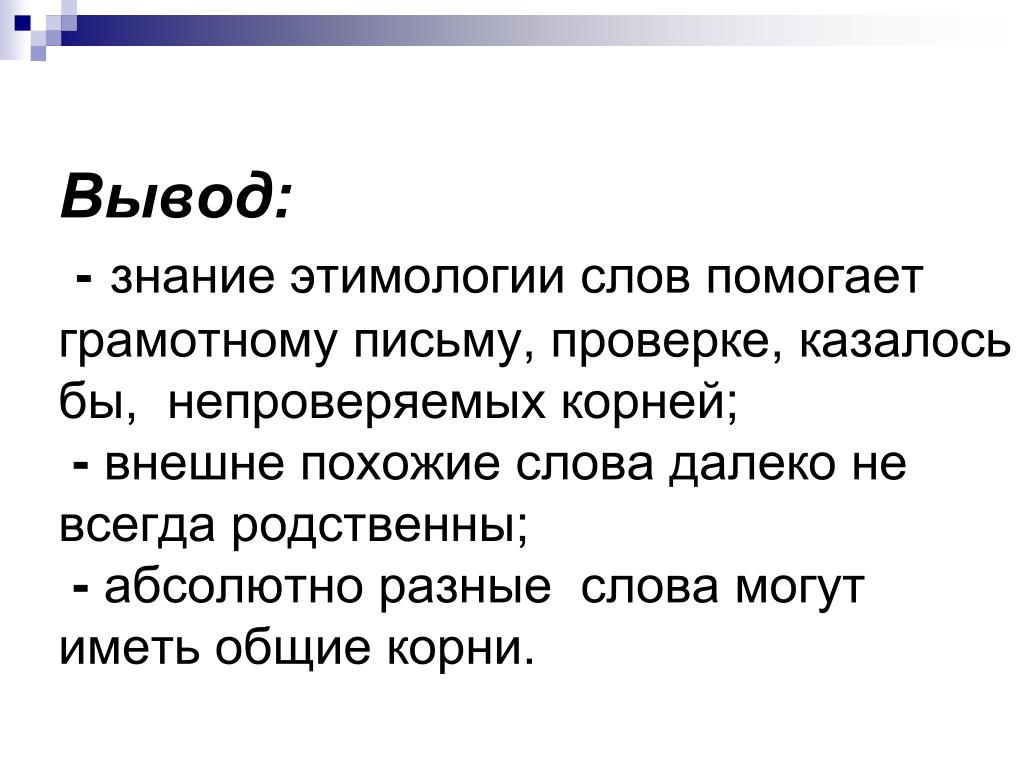 Вывод:

- знание этимологии слов помогает грамотному письму, проверке, казалось бы, непроверяемых корней;
- внешне похожие слова далеко не всегда родственны;
- абсолютно разные слова могут иметь общие корни.